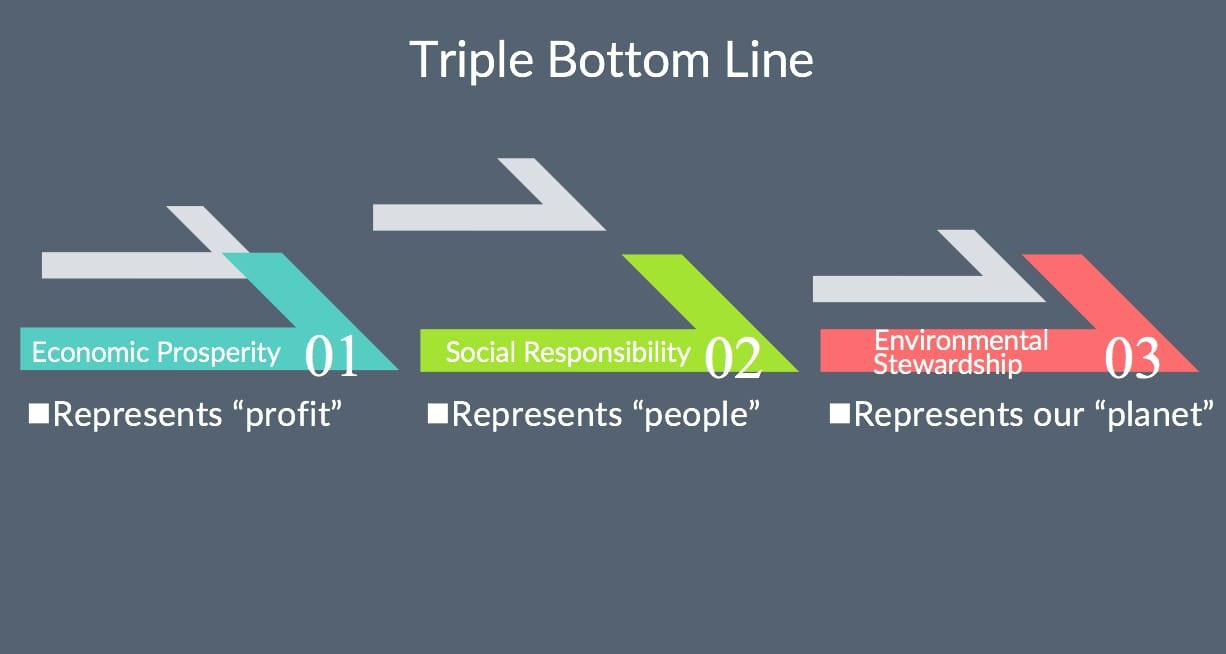 Triple Bottom Line

Economic Prosperity 01
■Represents “profit”

Social Responsibility 02
■Represents “people”

Environmental Stewardship 03
■Represents our “planet”